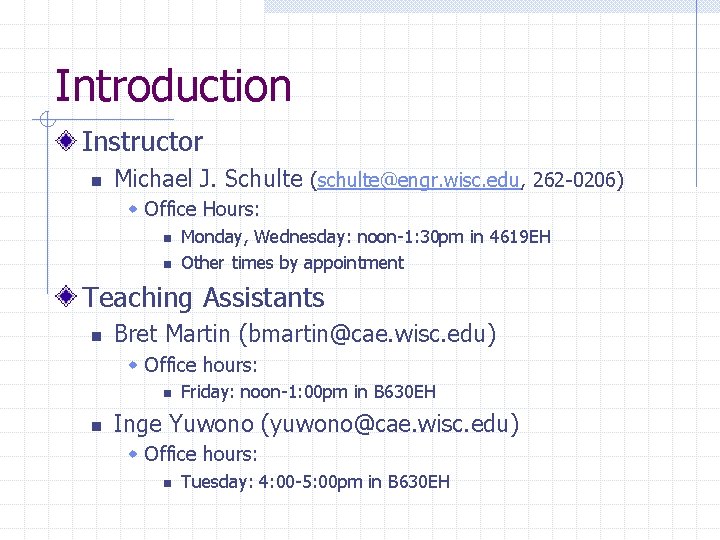 Introduction

Instructor

Michael J. Schulte (schulte@engr.wisc.edu, 262-0206)

Office Hours:

Monday, Wednesday: noon-1:30pm in 4619EH

Other times by appointment

Teaching Assistants

Bret Martin (bmartin@cae.wisc.edu)

Office hours:

Friday: noon-1:00pm in B630EH

Inge Yuwono (yuwono@cae.wisc.edu)

Office hours:

Tuesday: 4:00-5:00pm in B630EH